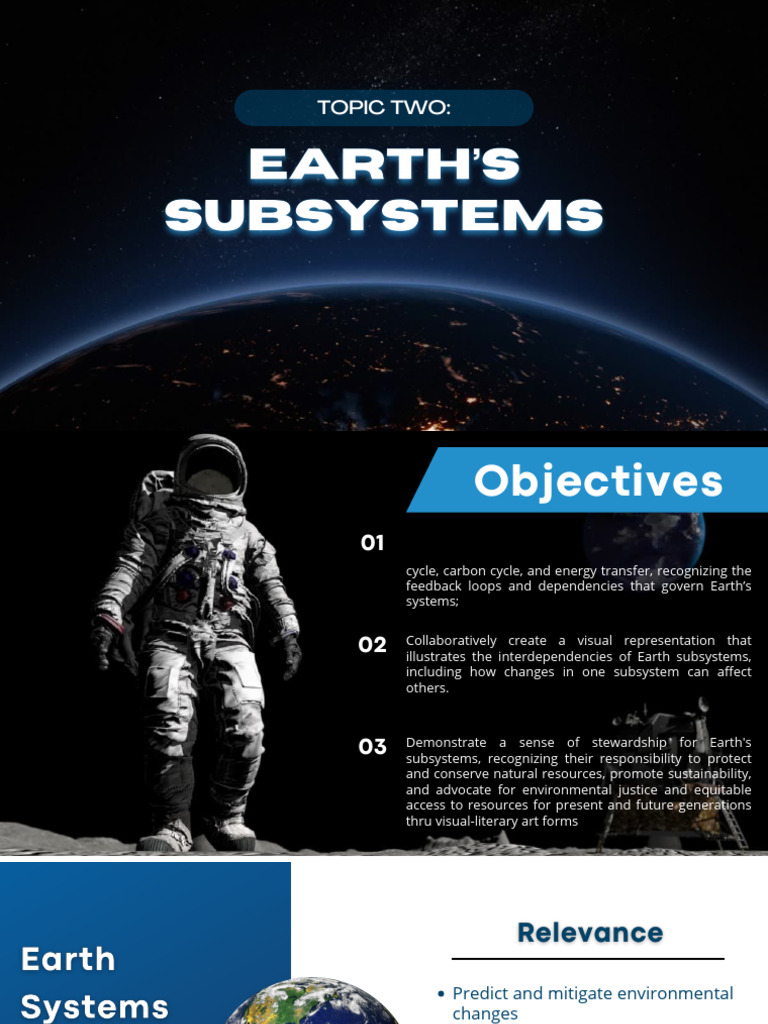 TOPIC TWO:

EARTH'S SUBSYSTEMS

Objectives

01

cycle, carbon cycle, and energy transfer, recognizing the feedback loops and dependencies that govern Earth's systems;

02 Collaboratively create a visual representation that illustrates the interdependencies of Earth subsystems, including how changes in one subsystem can affect others.

03 Demonstrate a sense of stewardship for Earth's subsystems, recognizing their responsibility to protect and conserve natural resources, promote sustainability, and advocate for environmental justice and equitable access to resources for present and future generations thru visual-literary art forms

Earth Systems

Relevance

• Predict and mitigate environmental changes